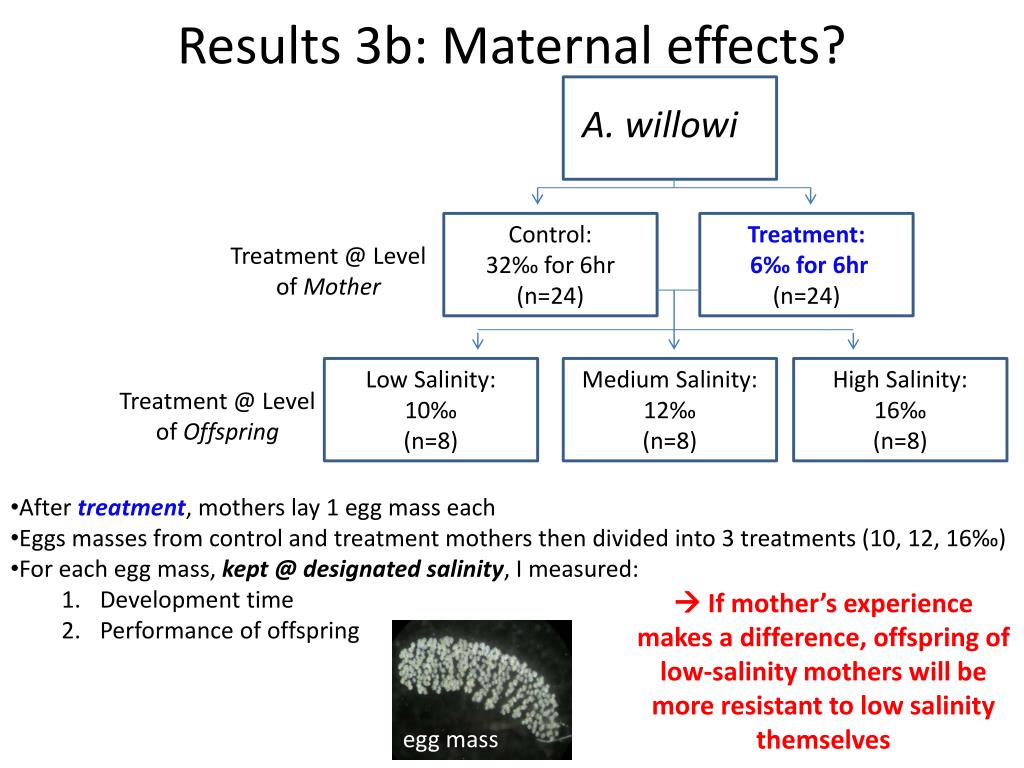 Results 3b: Maternal effects?

A. willowi

Treatment @ Level of Mother

Control:
32‰ for 6hr
(n=24)

Treatment:
6‰ for 6hr
(n=24)

Treatment @ Level of Offspring

Low Salinity:
10‰
(n=8)

Medium Salinity:
12‰
(n=8)

High Salinity:
16‰
(n=8)

•After treatment, mothers lay 1 egg mass each
•Eggs masses from control and treatment mothers then divided into 3 treatments (10, 12, 16‰)
•For each egg mass, kept @ designated salinity, I measured:
1. Development time
2. Performance of offspring

egg mass

→ If mother's experience makes a difference, offspring of low-salinity mothers will be more resistant to low salinity themselves